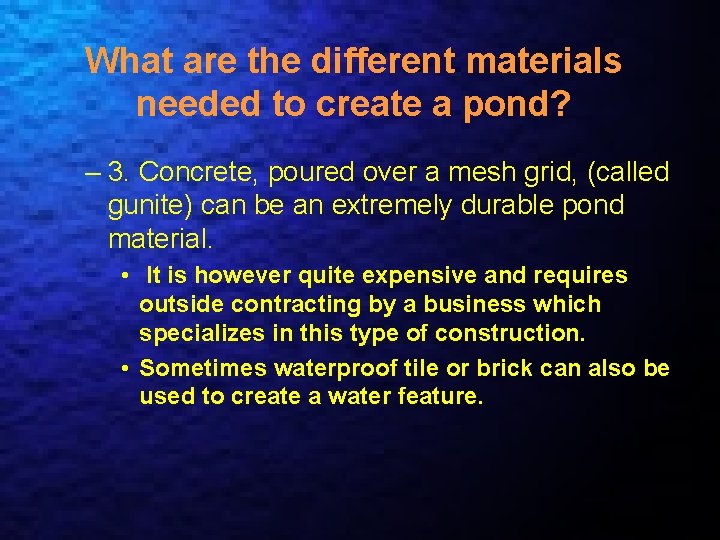 What are the different materials needed to create a pond?

– 3. Concrete, poured over a mesh grid, (called gunite) can be an extremely durable pond material.

• It is however quite expensive and requires outside contracting by a business which specializes in this type of construction.

• Sometimes waterproof tile or brick can also be used to create a water feature.